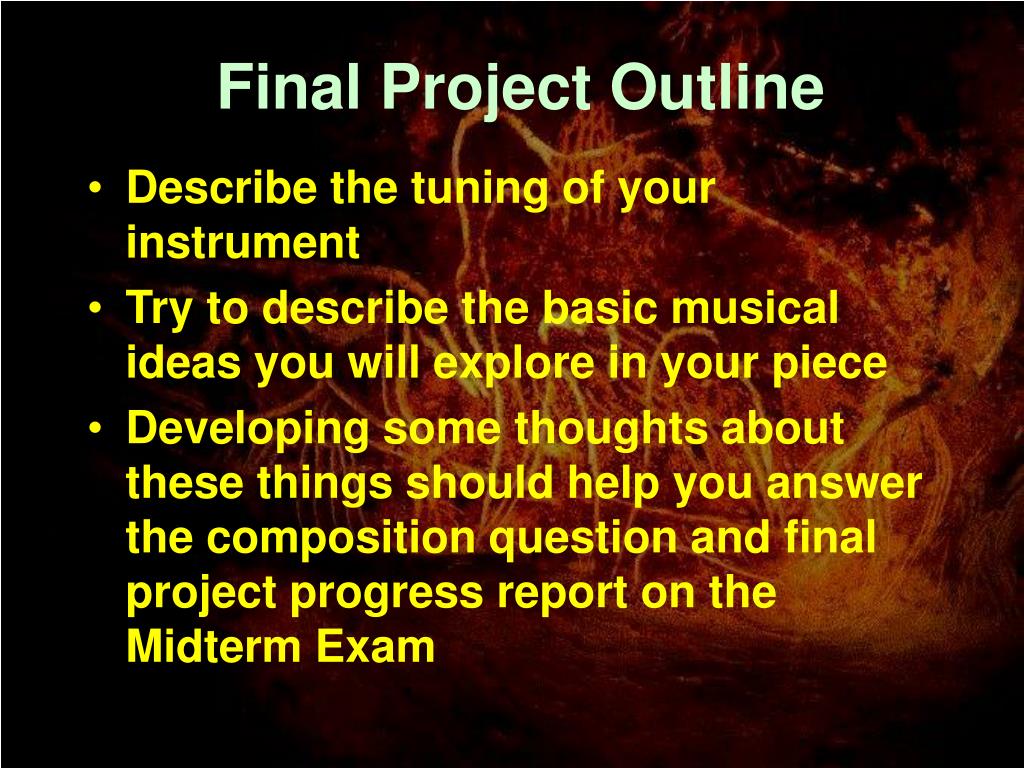 Final Project Outline

• Describe the tuning of your instrument
• Try to describe the basic musical ideas you will explore in your piece
• Developing some thoughts about these things should help you answer the composition question and final project progress report on the Midterm Exam